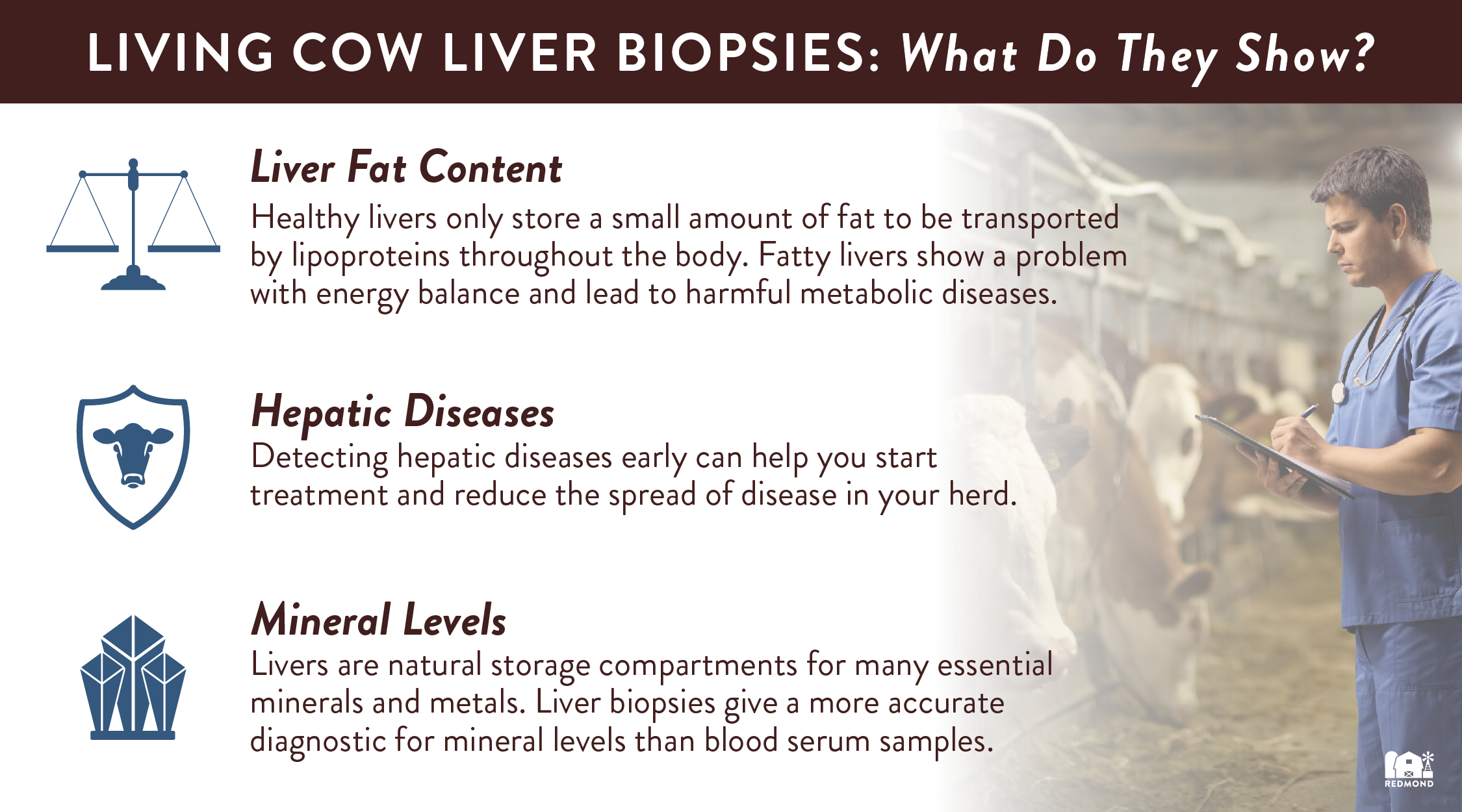 LIVING COW LIVER BIOPSIES: What Do They Show?

Liver Fat Content

Healthy livers only store a small amount of fat to be transported by lipoproteins throughout the body. Fatty livers show a problem with energy balance and lead to harmful metabolic diseases.

Hepatic Diseases

Detecting hepatic diseases early can help you start treatment and reduce the spread of disease in your herd.

Mineral Levels

Livers are natural storage compartments for many essential minerals and metals. Liver biopsies give a more accurate diagnostic for mineral levels than blood serum samples.

REDMOND